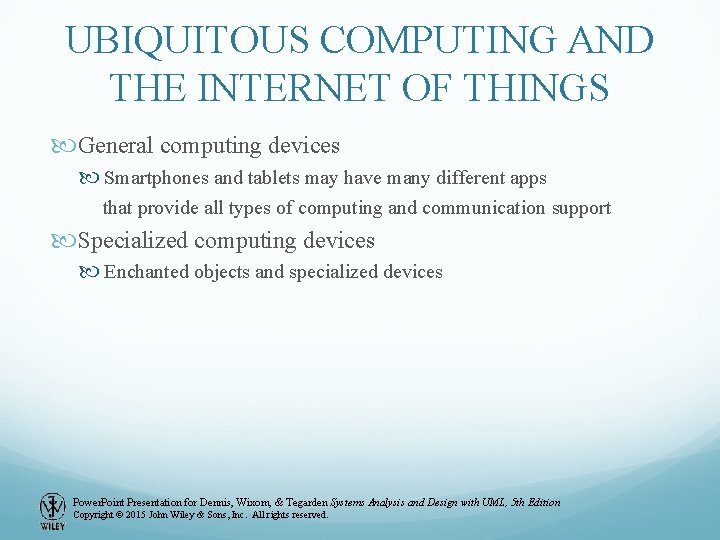 UBIQUITOUS COMPUTING AND THE INTERNET OF THINGS

General computing devices

Smartphones and tablets may have many different apps that provide all types of computing and communication support

Specialized computing devices

Enchanted objects and specialized devices

WILEY

PowerPoint Presentation for Dennis, Wixom, & Tegarden Systems Analysis and Design with UML, 5th Edition
Copyright © 2015 John Wiley & Sons, Inc. All rights reserved.